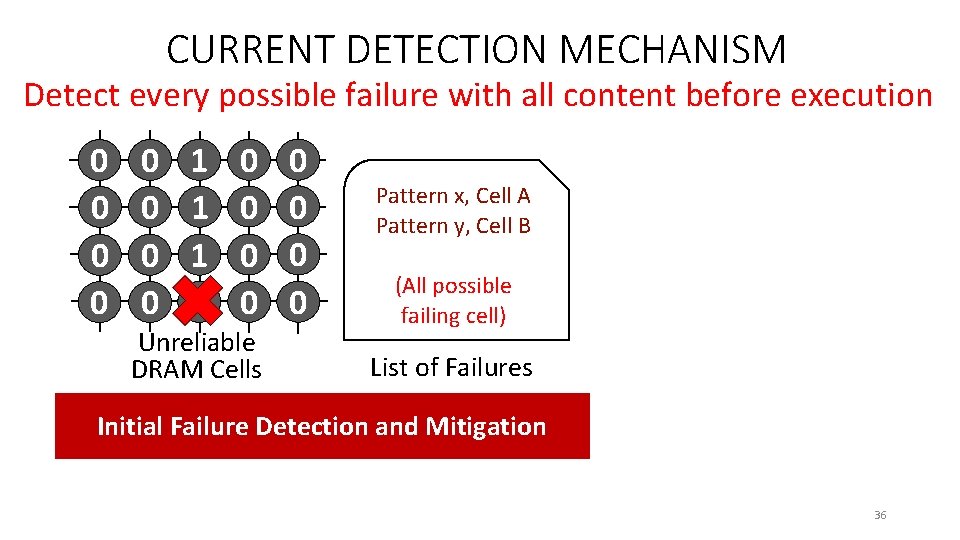 CURRENT DETECTION MECHANISM

Detect every possible failure with all content before execution

0 0 1 0 0
0 0 1 0 0
0 0 1 0 0
0 0 0 0

Unreliable DRAM Cells

Pattern x, Cell A
Pattern y, Cell B

(All possible failing cell)

List of Failures

Initial Failure Detection and Mitigation

36